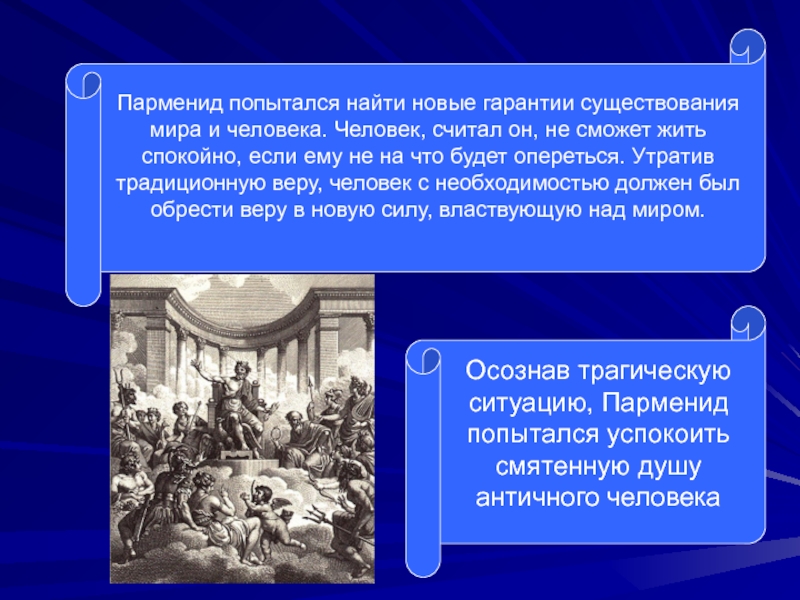 Парменид попытался найти новые гарантии существования мира и человека. Человек, считал он, не сможет жить спокойно, если ему не на что будет опереться. Утратив традиционную веру, человек с необходимостью должен был обрести веру в новую силу, властвующую над миром.

Осознав трагическую ситуацию, Парменид попытался успокоить смятенную душу античного человека